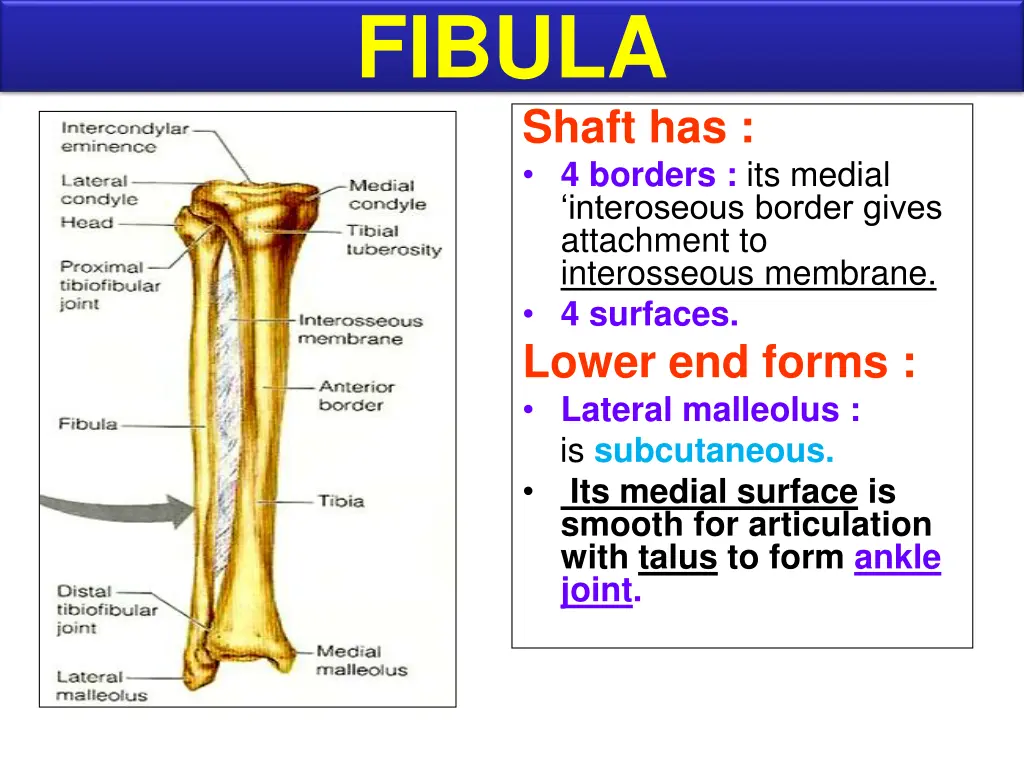 FIBULA

Intercondylar eminence
Lateral condyle
Head
Proximal tibiofibular joint
Fibula
Distal tibiofibular joint
Lateral malleolus
Medial condyle
Tibial tuberosity
Interosseous membrane
Anterior border
Tibia
Medial malleolus

Shaft has :
• 4 borders : its medial ‘interoseous border gives attachment to interosseous membrane.
• 4 surfaces.

Lower end forms :
• Lateral malleolus : is subcutaneous.
• Its medial surface is smooth for articulation with talus to form ankle joint.